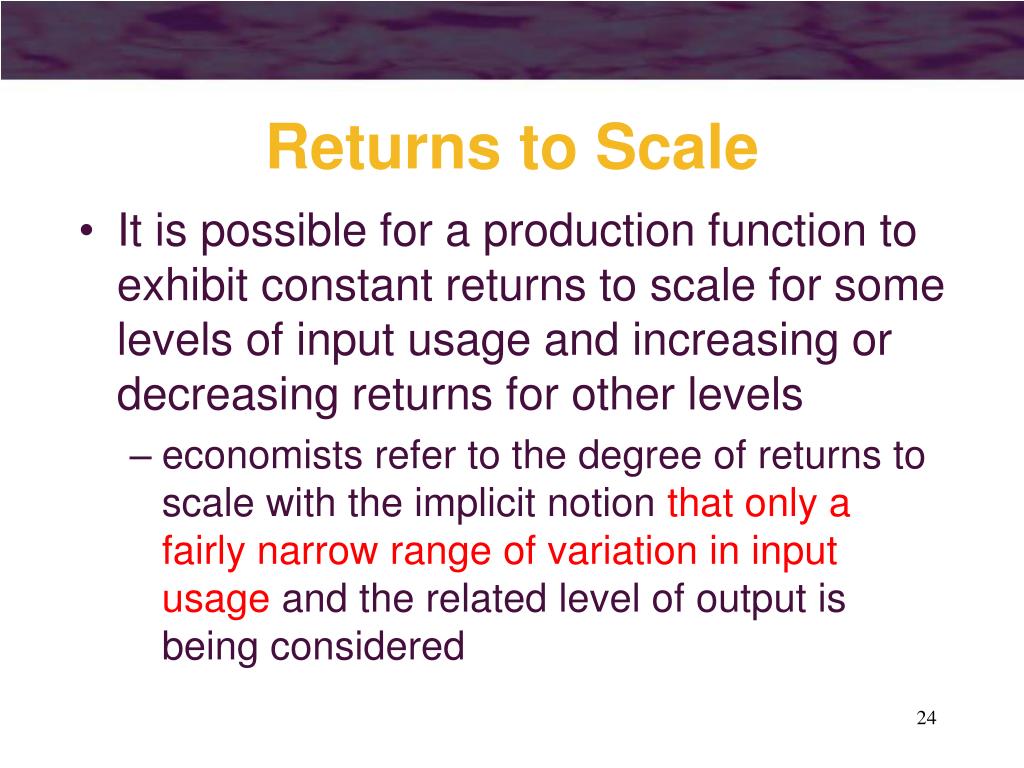 Returns to Scale

• It is possible for a production function to exhibit constant returns to scale for some levels of input usage and increasing or decreasing returns for other levels

– economists refer to the degree of returns to scale with the implicit notion that only a fairly narrow range of variation in input usage and the related level of output is being considered

24